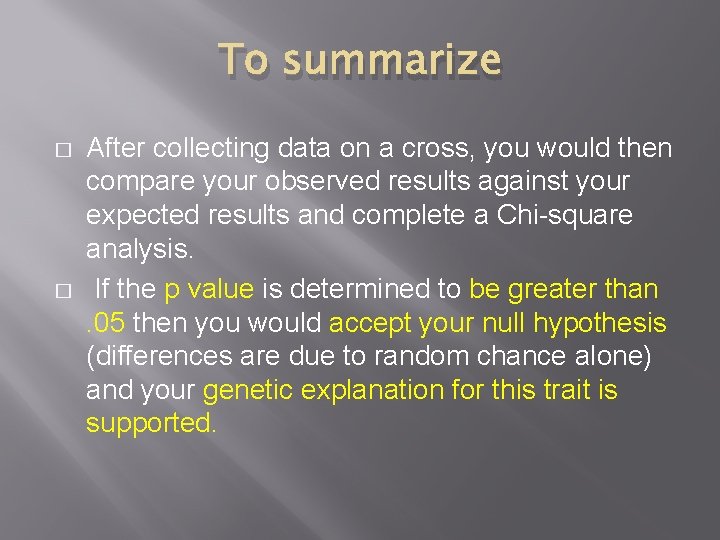 To summarize

□ After collecting data on a cross, you would then compare your observed results against your expected results and complete a Chi-square analysis.

□ If the p value is determined to be greater than .05 then you would accept your null hypothesis (differences are due to random chance alone) and your genetic explanation for this trait is supported.